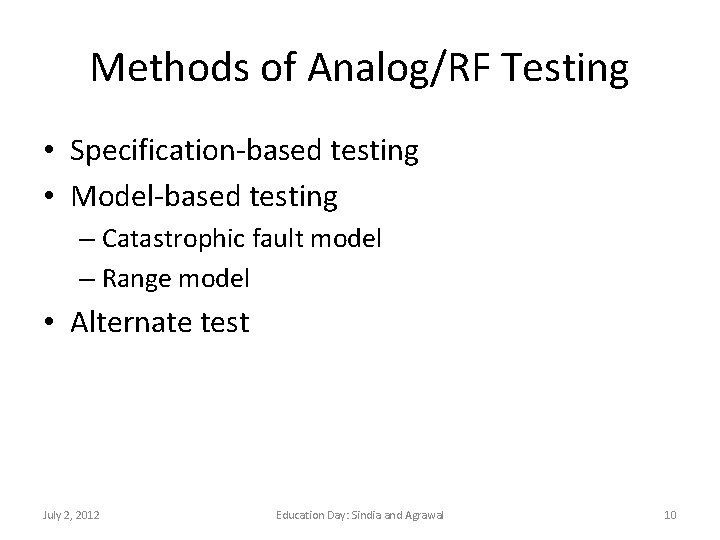 Methods of Analog/RF Testing

• Specification-based testing
• Model-based testing
– Catastrophic fault model
– Range model
• Alternate test

July 2, 2012

Education Day: Sindia and Agrawal

10